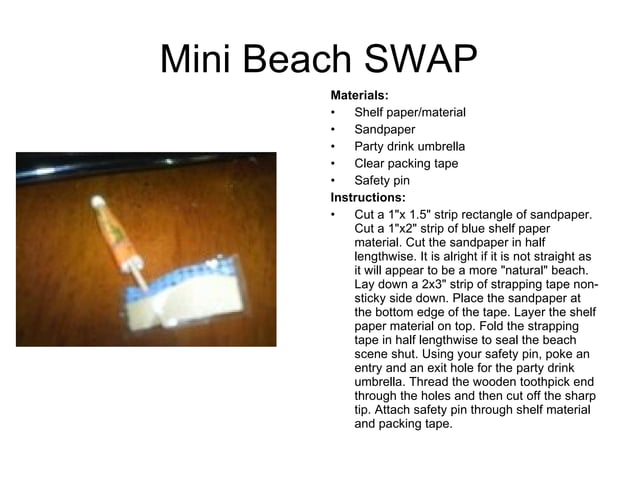 Mini Beach SWAP

Materials:
• Shelf paper/material
• Sandpaper
• Party drink umbrella
• Clear packing tape
• Safety pin

Instructions:
• Cut a 1"x 1.5" strip rectangle of sandpaper. Cut a 1"x2" strip of blue shelf paper material. Cut the sandpaper in half lengthwise. It is alright if it is not straight as it will appear to be a more "natural" beach. Lay down a 2x3" strip of strapping tape non-sticky side down. Place the sandpaper at the bottom edge of the tape. Layer the shelf paper material on top. Fold the strapping tape in half lengthwise to seal the beach scene shut. Using your safety pin, poke an entry and an exit hole for the party drink umbrella. Thread the wooden toothpick end through the holes and then cut off the sharp tip. Attach safety pin through shelf material and packing tape.